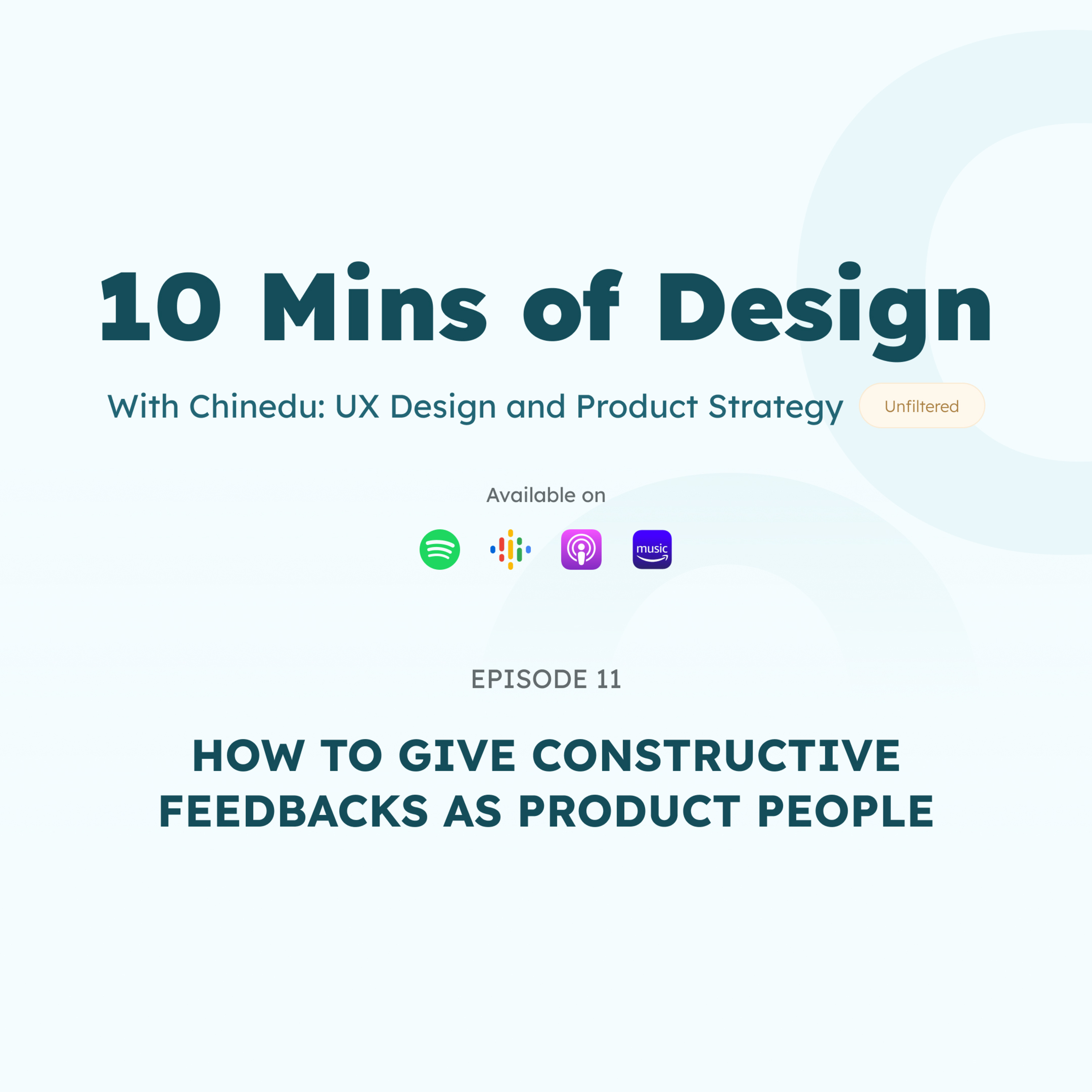 10 Mins of Design

With Chinedu: UX Design and Product Strategy Unfiltered

Available on

music

EPISODE 11

HOW TO GIVE CONSTRUCTIVE FEEDBACKS AS PRODUCT PEOPLE